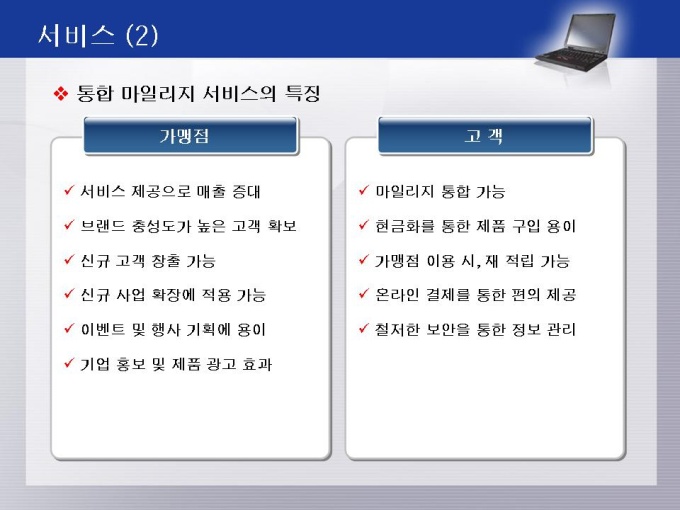 서비스 (2)

❖ 통합 마일리지 서비스의 특징

가맹점

✓ 서비스 제공으로 매출 증대
✓ 브랜드 충성도가 높은 고객 확보
✓ 신규 고객 창출 가능
✓ 신규 사업 확장에 적용 가능
✓ 이벤트 및 행사 기획에 용이
✓ 기업 홍보 및 제품 광고 효과

고 객

✓ 마일리지 통합 가능
✓ 현금화를 통한 제품 구입 용이
✓ 가맹점 이용 시, 재 적립 가능
✓ 온라인 결제를 통한 편의 제공
✓ 철저한 보안을 통한 정보 관리